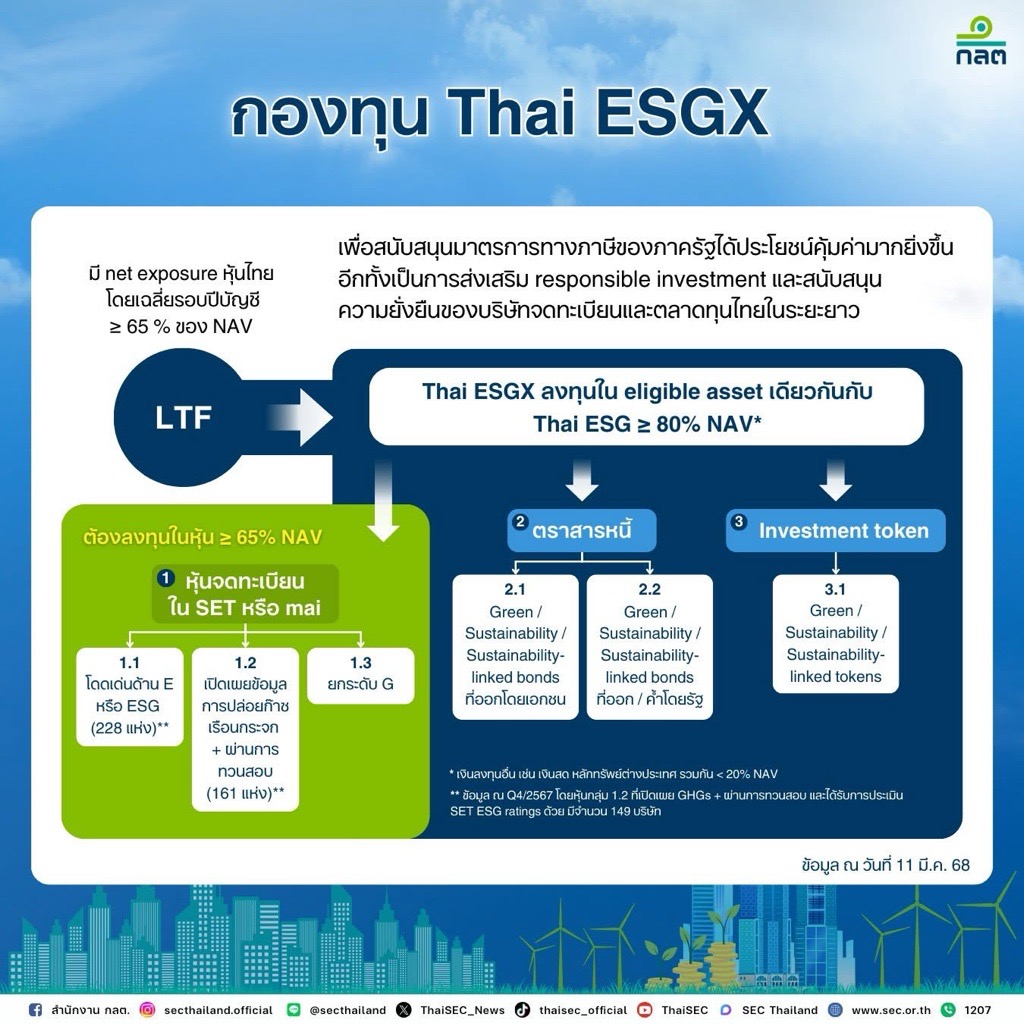 กลต

กองทุน Thai ESGX

มี net exposure หุ้นไทย โดยเฉลี่ยรอบปีบัญชี ≥ 65 % ของ NAV

เพื่อสนับสนุนมาตรการทางภาษีของภาครัฐได้ประโยชน์คุ้มค่ามากยิ่งขึ้น อีกทั้งเป็นการส่งเสริม responsible investment และสนับสนุน ความยั่งยืนของบริษัทจดทะเบียนและตลาดทุนไทยในระยะยาว

LTF

Thai ESGX ลงทุนใน eligible asset เดียวกันกับ Thai ESG ≥ 80% NAV*

ต้องลงทุนในหุ้น ≥ 65% NAV

1 หุ้นจดทะเบียน ใน SET หรือ mai

1.1 โดดเด่นด้าน E หรือ ESG (228 แห่ง)**

1.2 เปิดเผยข้อมูล การปล่อยก๊าซ เรือนกระจก + ผ่านการ ทวนสอบ (161 แห่ง)**

1.3 ยกระดับ G

2 ตราสารหนี้

2.1 Green / Sustainability / Sustainability-linked bonds ที่ออกโดยเอกชน

2.2 Green / Sustainability / Sustainability-linked bonds ที่ออก / ค้ำโดยรัฐ

3 Investment token

3.1 Green / Sustainability / Sustainability-linked tokens

* เงินลงทุนอื่น เช่น เงินสด หลักทรัพย์ต่างประเทศ รวมกัน < 20% NAV

** ข้อมูล ณ Q4/2567 โดยหุ้นกลุ่ม 1.2 ที่เปิดเผย GHGs + ผ่านการทวนสอบ และได้รับการประเมิน SET ESG ratings ด้วย มีจำนวน 149 บริษัท

ข้อมูล ณ วันที่ 11 มี.ค. 68

สำนักงาน กลต. secthailand.official @secthailand ThaiSEC_News thaisec_official ThaiSEC SEC Thailand www.sec.or.th 1207